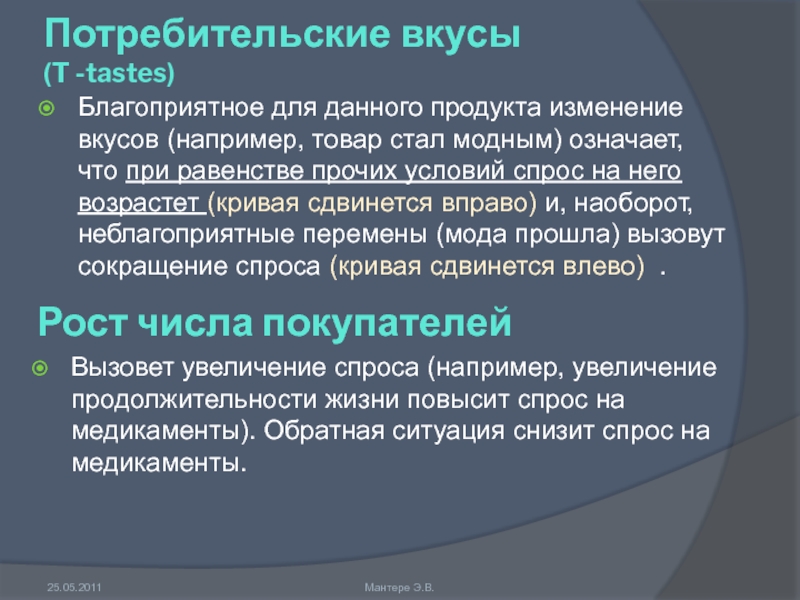 Потребительские вкусы
(T -tastes)

Благоприятное для данного продукта изменение вкусов (например, товар стал модным) означает, что при равенстве прочих условий спрос на него возрастет (кривая сдвинется вправо) и, наоборот, неблагоприятные перемены (мода прошла) вызовут сокращение спроса (кривая сдвинется влево) .

Рост числа покупателей

Вызовет увеличение спроса (например, увеличение продолжительности жизни повысит спрос на медикаменты). Обратная ситуация снизит спрос на медикаменты.

25.05.2011

Мантере Э.В.